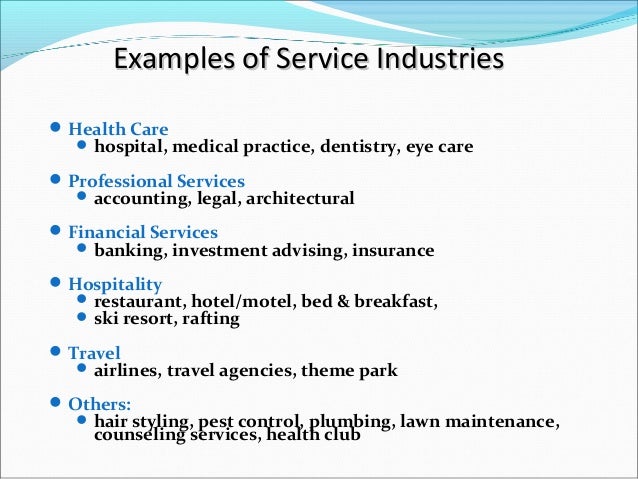 Examples of Service Industries

- Health Care
  - hospital, medical practice, dentistry, eye care

- Professional Services
  - accounting, legal, architectural

- Financial Services
  - banking, investment advising, insurance

- Hospitality
  - restaurant, hotel/motel, bed & breakfast,
  - ski resort, rafting

- Travel
  - airlines, travel agencies, theme park

- Others:
  - hair styling, pest control, plumbing, lawn maintenance, counseling services, health club